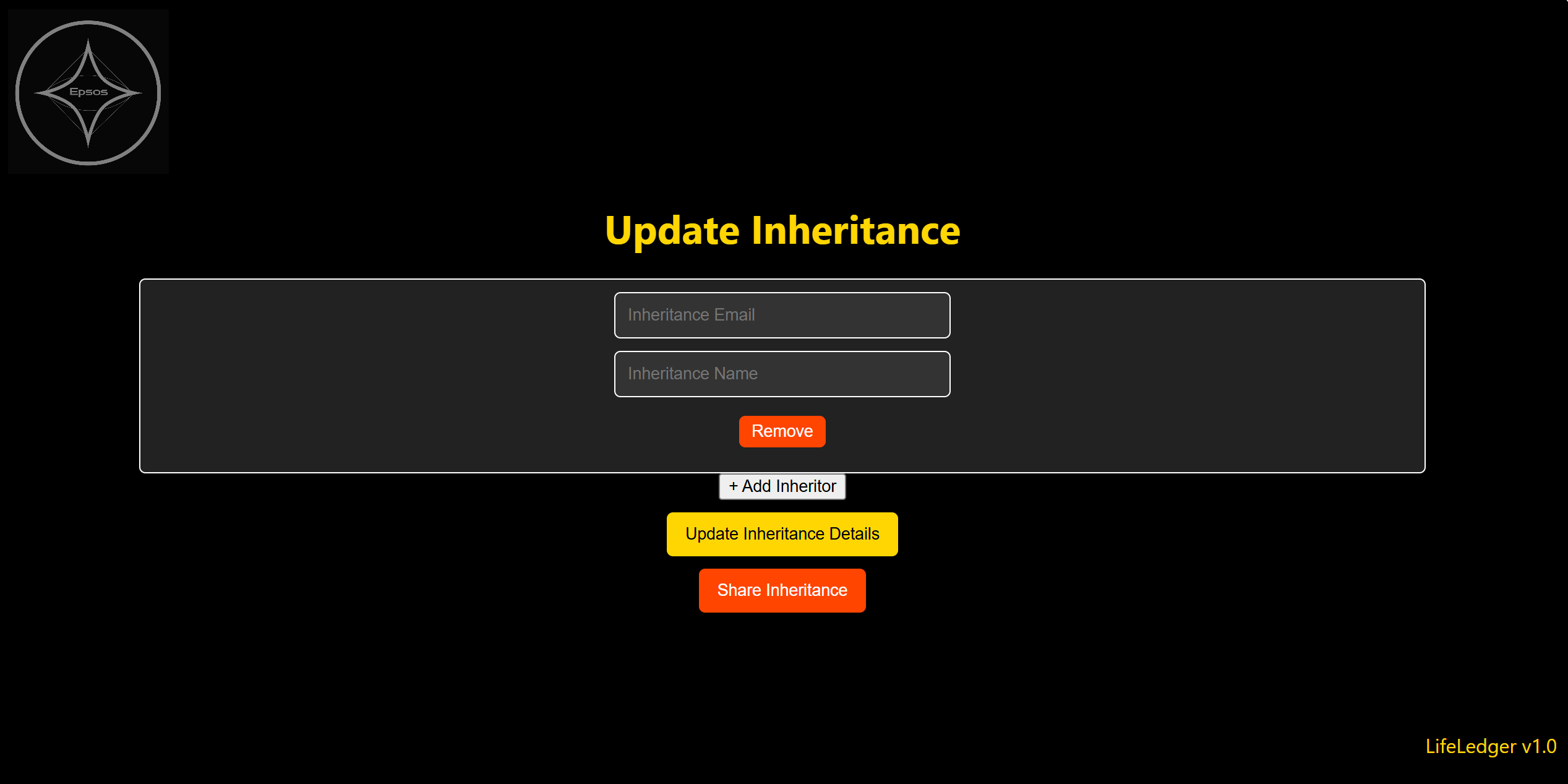 Epsos

Update Inheritance

Inheritance Email

Inheritance Name

Remove

+ Add Inheritor

Update Inheritance Details

Share Inheritance

LifeLedger v1.0